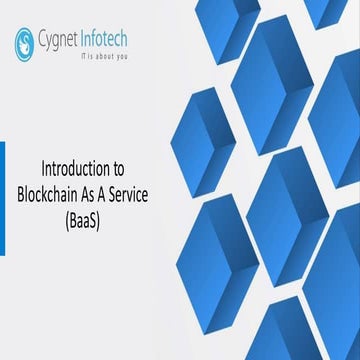 Cygnet Infotech
IT is about you

Introduction to
Blockchain As A Service
(BaaS)